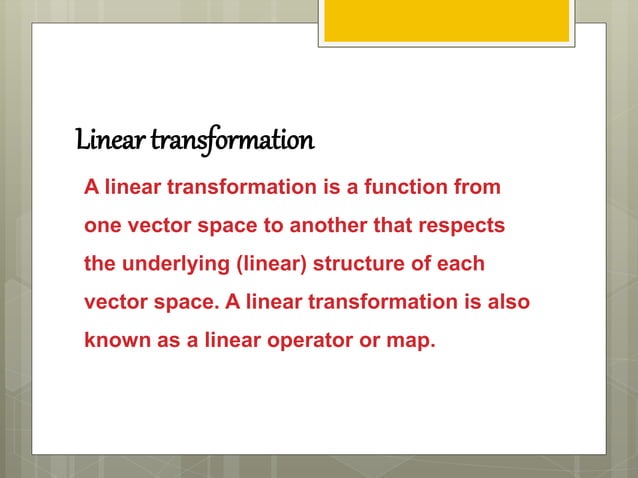 Linear transformation

A linear transformation is a function from one vector space to another that respects the underlying (linear) structure of each vector space. A linear transformation is also known as a linear operator or map.